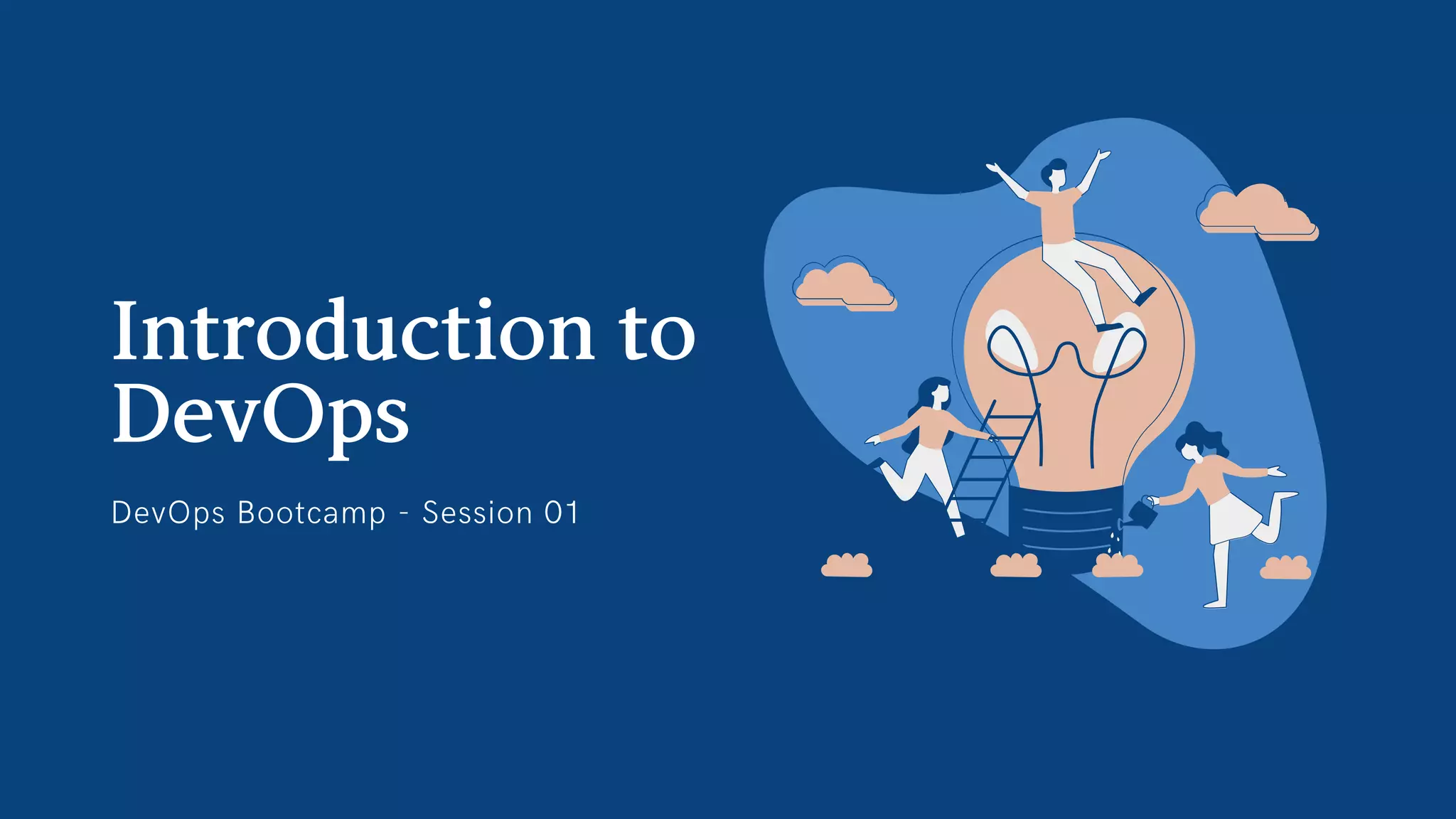 Introduction to DevOps

DevOps Bootcamp - Session 01